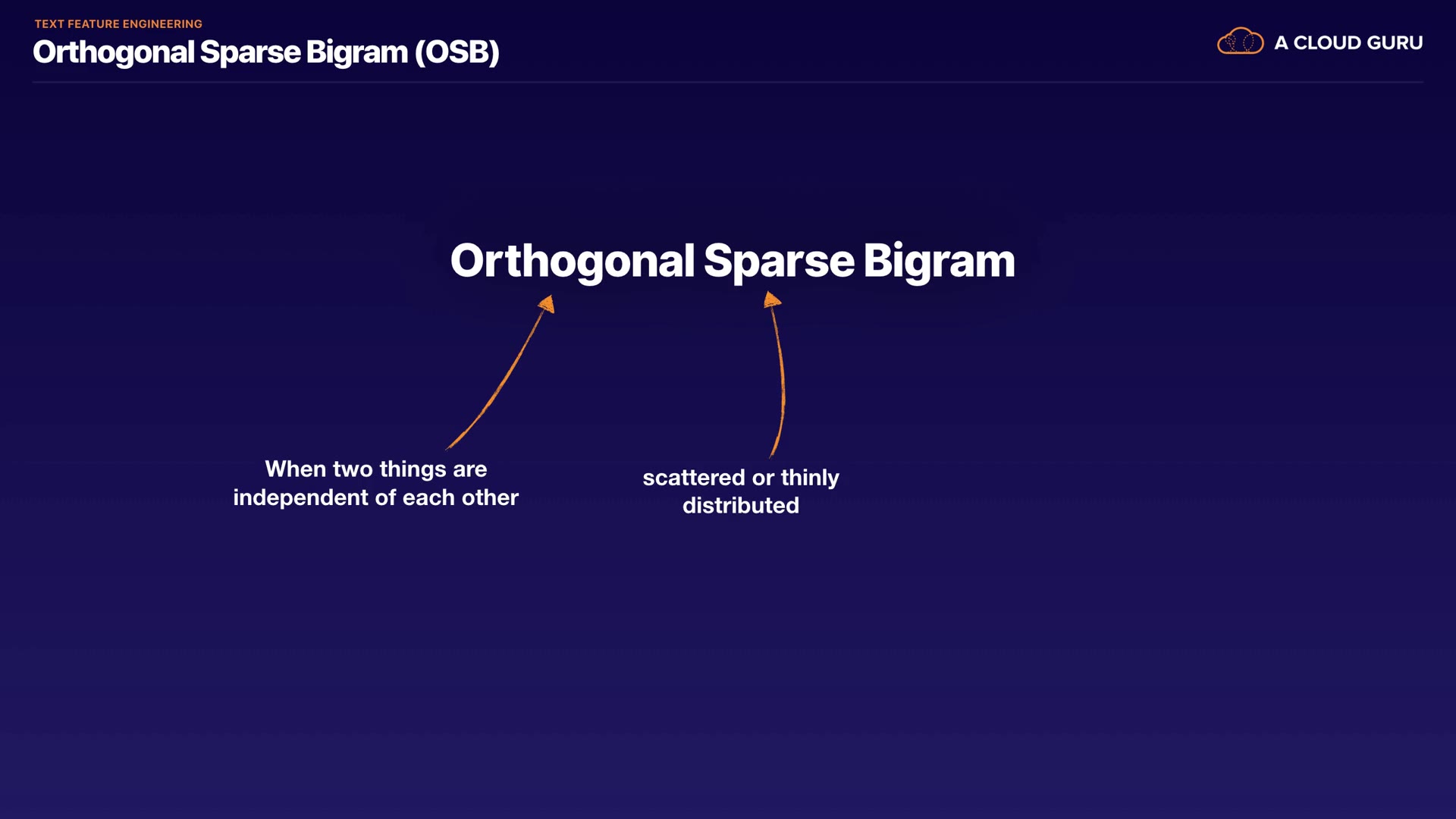 TEXT FEATURE ENGINEERING
Orthogonal Sparse Bigram (OSB)

A CLOUD GURU

Orthogonal Sparse Bigram

When two things are independent of each other

scattered or thinly distributed